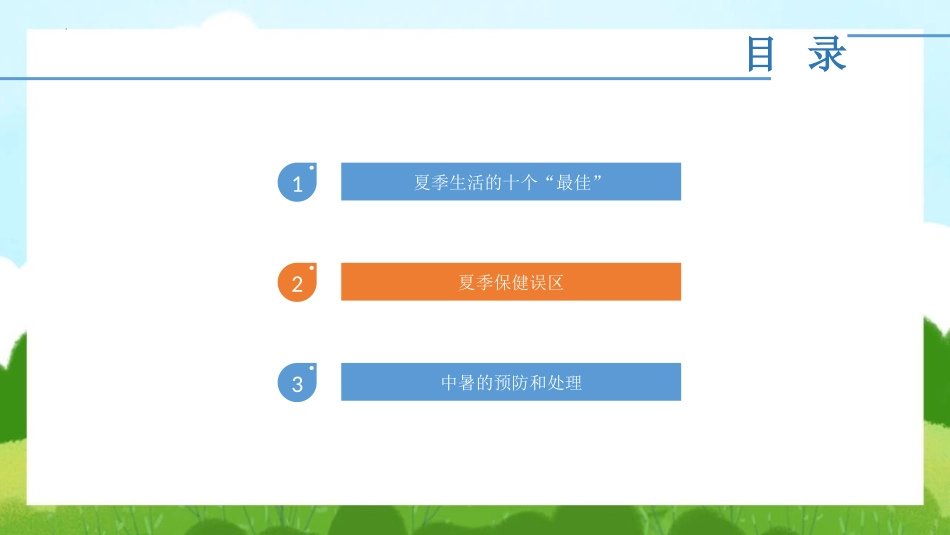 目 录

1 夏季生活的十个“最佳”

2 夏季保健误区

3 中暑的预防和处理